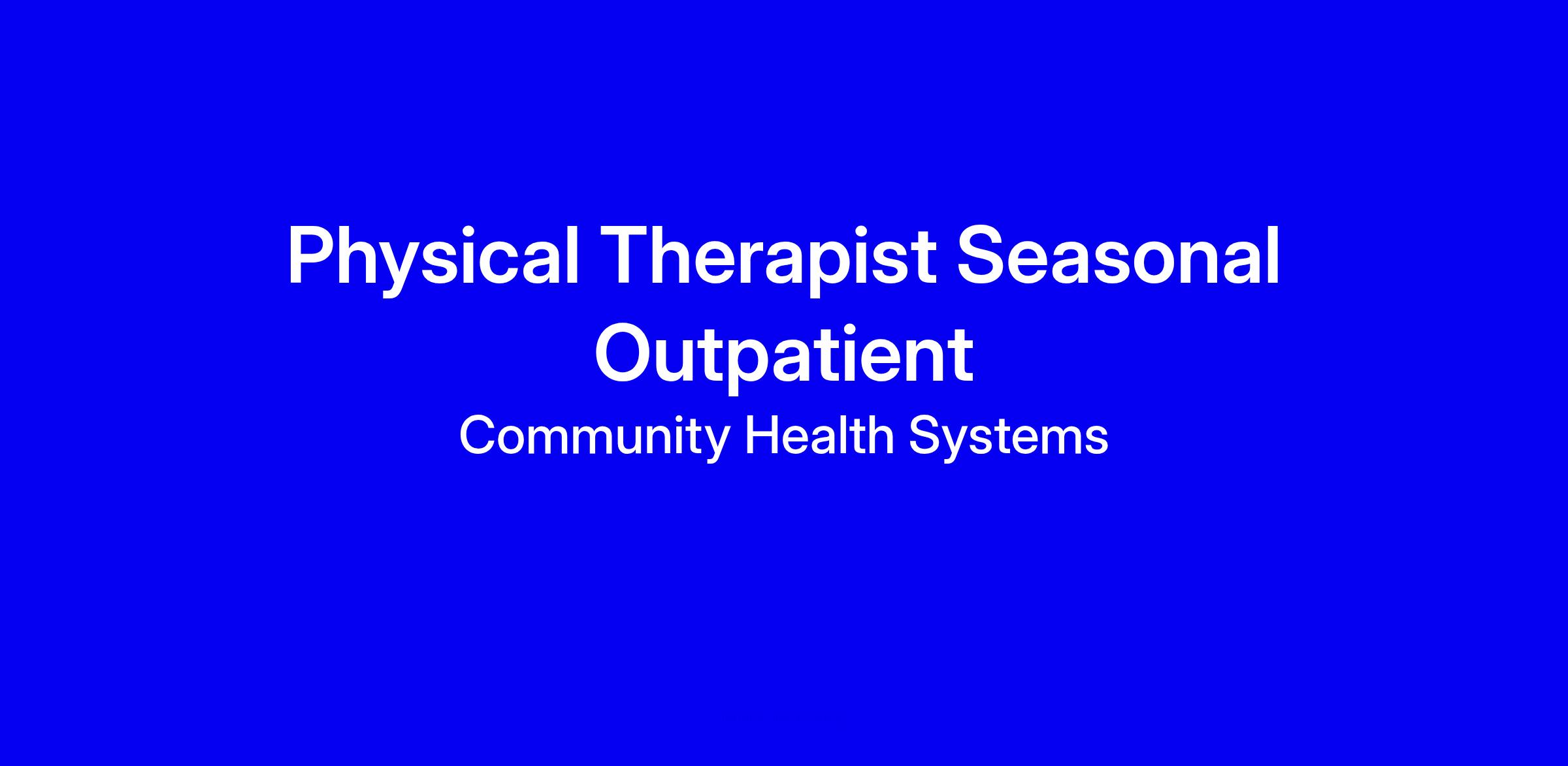 Physical Therapist Seasonal Outpatient

Community Health Systems